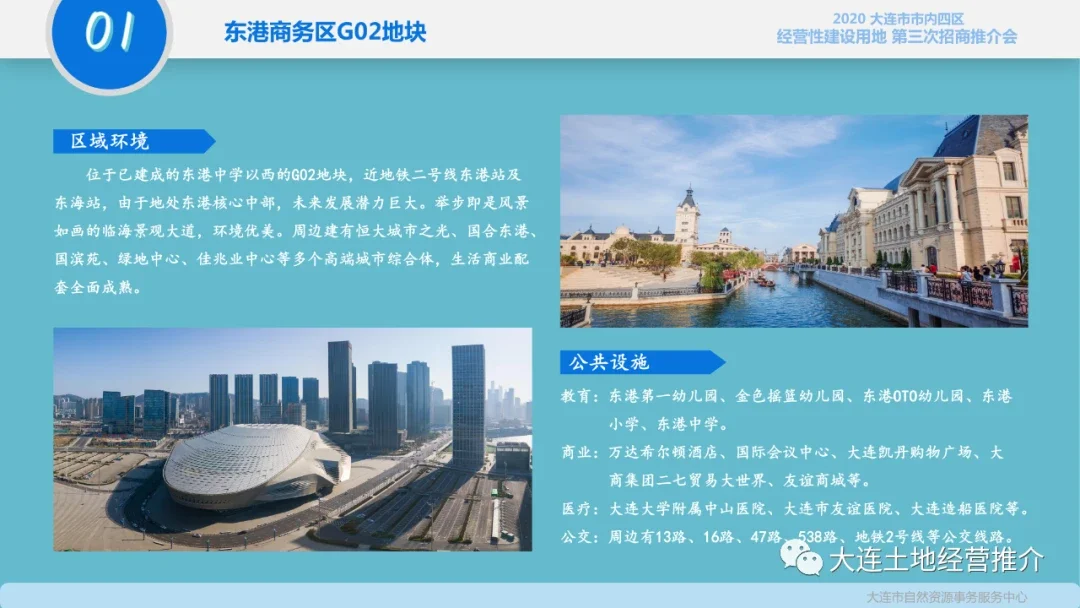 01

东港商务区G02地块

2020 大连市市内四区
经营性建设用地 第三次招商推介会

区域环境

位于已建成的东港中学以西的G02地块，近地铁二号线东港站及东海站，由于地处东港核心中部，未来发展潜力巨大。举步即是风景如画的临海景观大道，环境优美。周边建有恒大城市之光、国合东港、国滨苑、绿地中心、佳兆业中心等多个高端城市综合体，生活商业配套全面成熟。

公共设施

教育：东港第一幼儿园、金色摇篮幼儿园、东港OTO幼儿园、东港小学、东港中学。

商业：万达希尔顿酒店、国际会议中心、大连凯丹购物广场、大商集团二七贸易大世界、友谊商城等。

医疗：大连大学附属中山医院、大连市友谊医院、大连造船医院等。

公交：周边有13路、16路、47路、538路、地铁2号线等公交线路。

大连土地经营推介

大连市自然资源事务服务中心